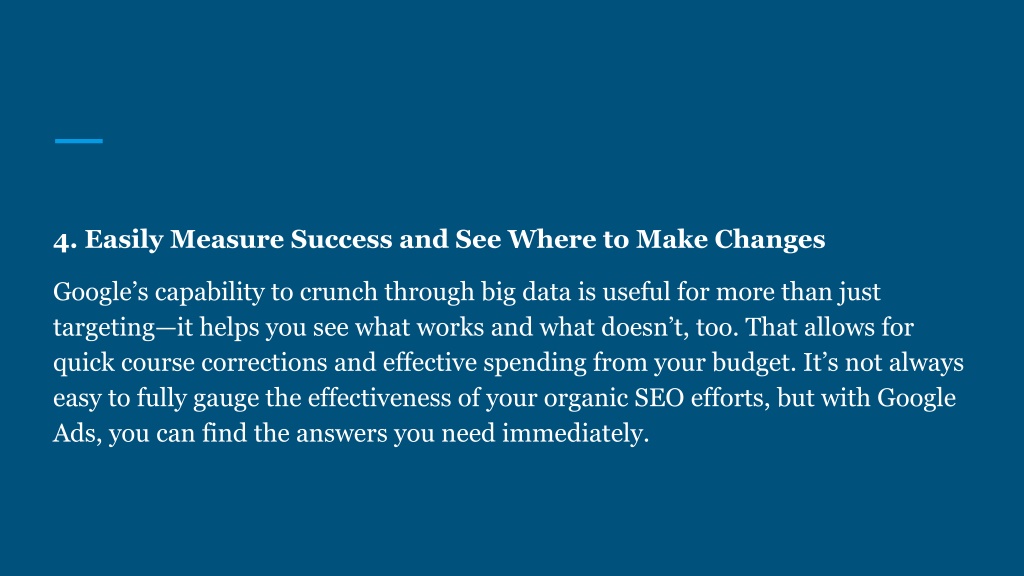 4. Easily Measure Success and See Where to Make Changes

Google’s capability to crunch through big data is useful for more than just targeting—it helps you see what works and what doesn’t, too. That allows for quick course corrections and effective spending from your budget. It’s not always easy to fully gauge the effectiveness of your organic SEO efforts, but with Google Ads, you can find the answers you need immediately.